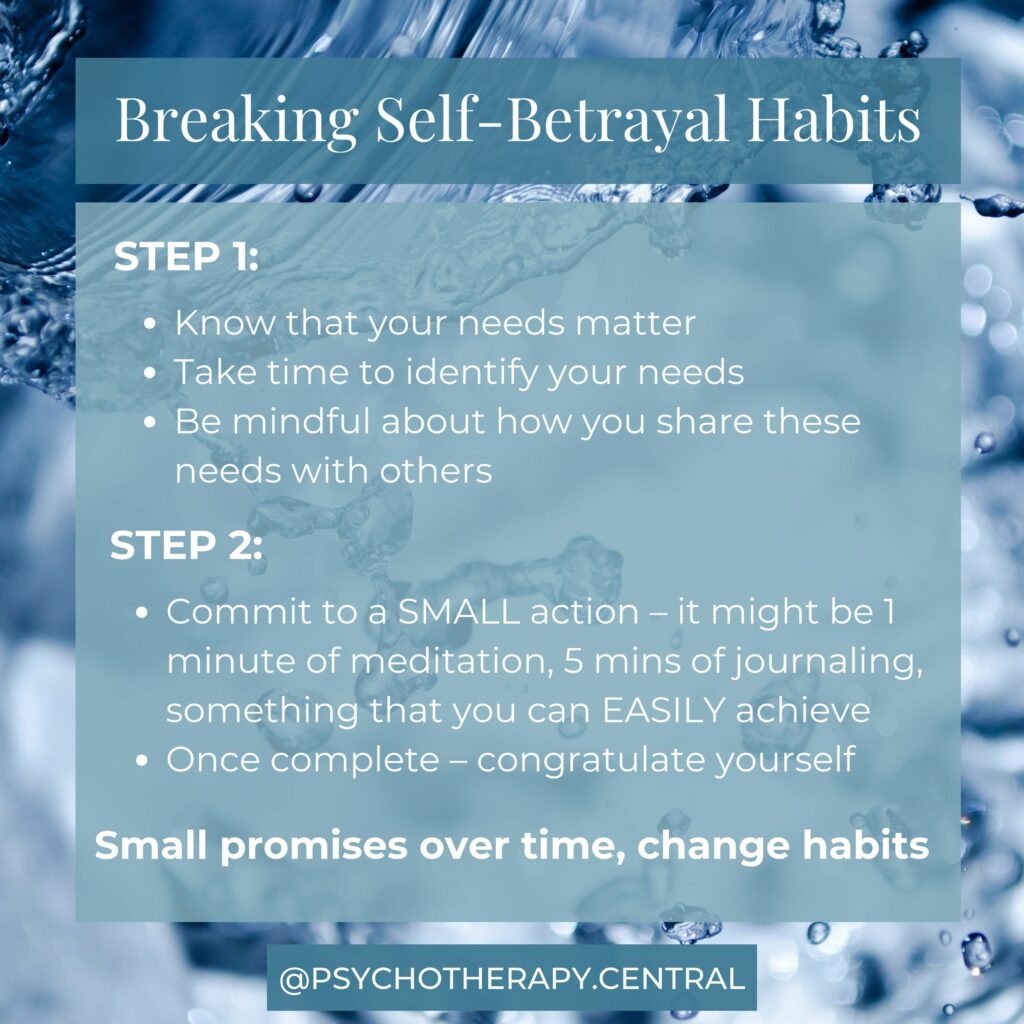 Breaking Self-Betrayal Habits

STEP 1:

- Know that your needs matter
- Take time to identify your needs
- Be mindful about how you share these needs with others

STEP 2:

- Commit to a SMALL action – it might be 1 minute of meditation, 5 mins of journaling, something that you can EASILY achieve
- Once complete – congratulate yourself

Small promises over time, change habits

@PSYCHOTHERAPY.CENTRAL